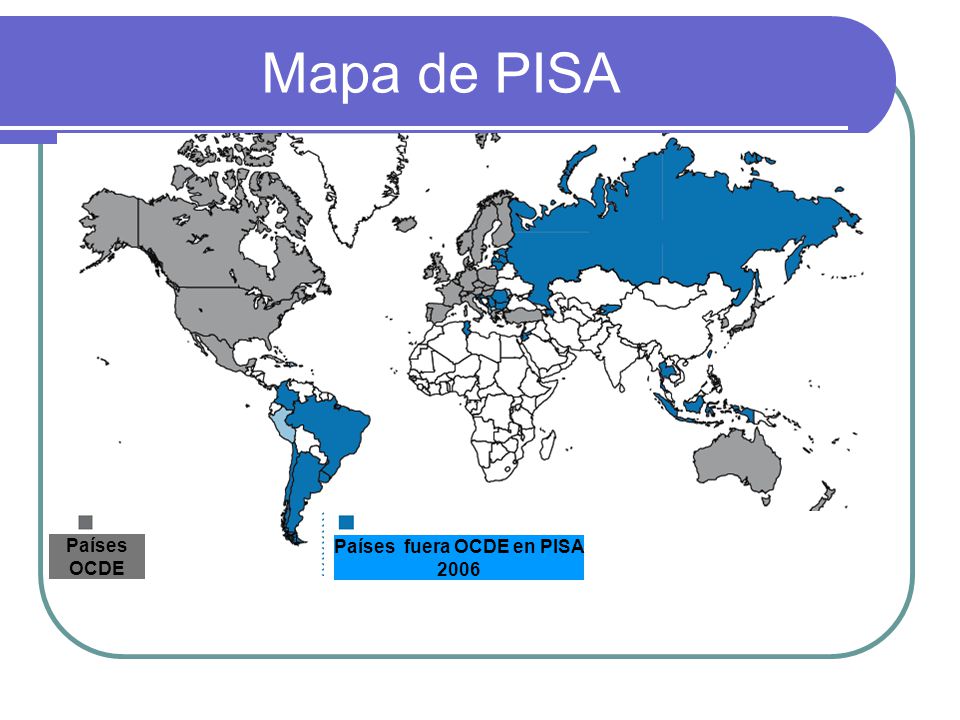 Mapa de PISA

Países OCDE

Países fuera OCDE en PISA 2006